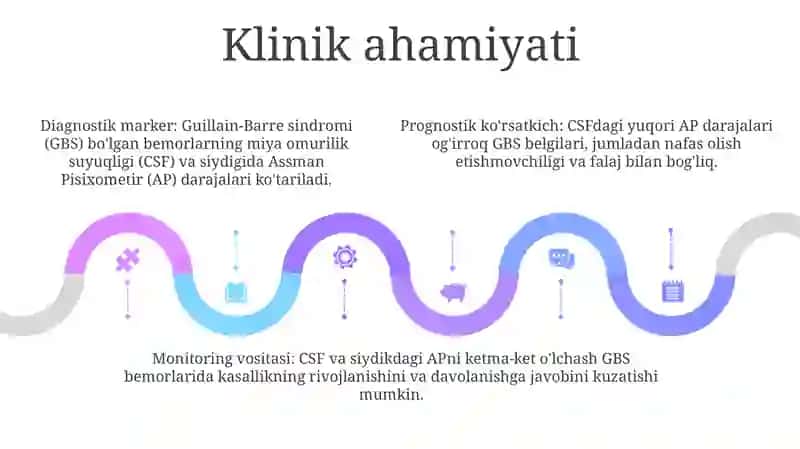 Klinik ahamiyati

Diagnostik marker: Guillain-Barre sindromi (GBS) bo'lgan bemorlarning miya omurilik suyuqligi (CSF) va siydigida Assman Pisixometir (AP) darajalari ko'tariladi.

Prognostik ko'rsatkich: CSFdagi yuqori AP darajalari og'irroq GBS belgilari, jumladan nafas olish etishmovchiligi va falaj bilan bog'liq.

Monitoring vositasi: CSF va siydikdagi APni ketma-ket o'lchash GBS bemorlarida kasallikning rivojlanishini va davolanishga javobini kuzatishi mumkin.